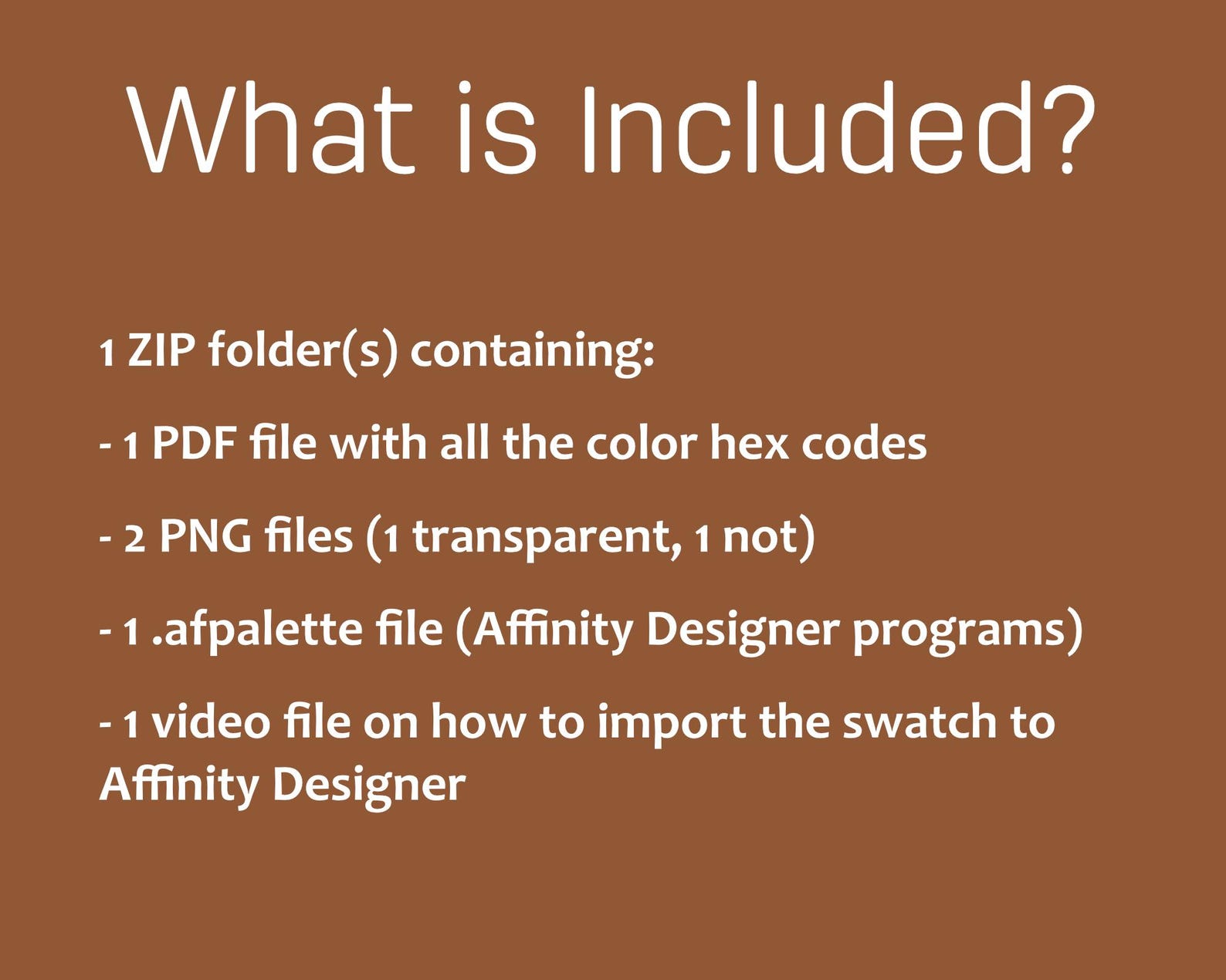 What is Included?

1 ZIP folder(s) containing:

- 1 PDF file with all the color hex codes

- 2 PNG files (1 transparent, 1 not)

- 1 .afpalette file (Affinity Designer programs)

- 1 video file on how to import the swatch to Affinity Designer